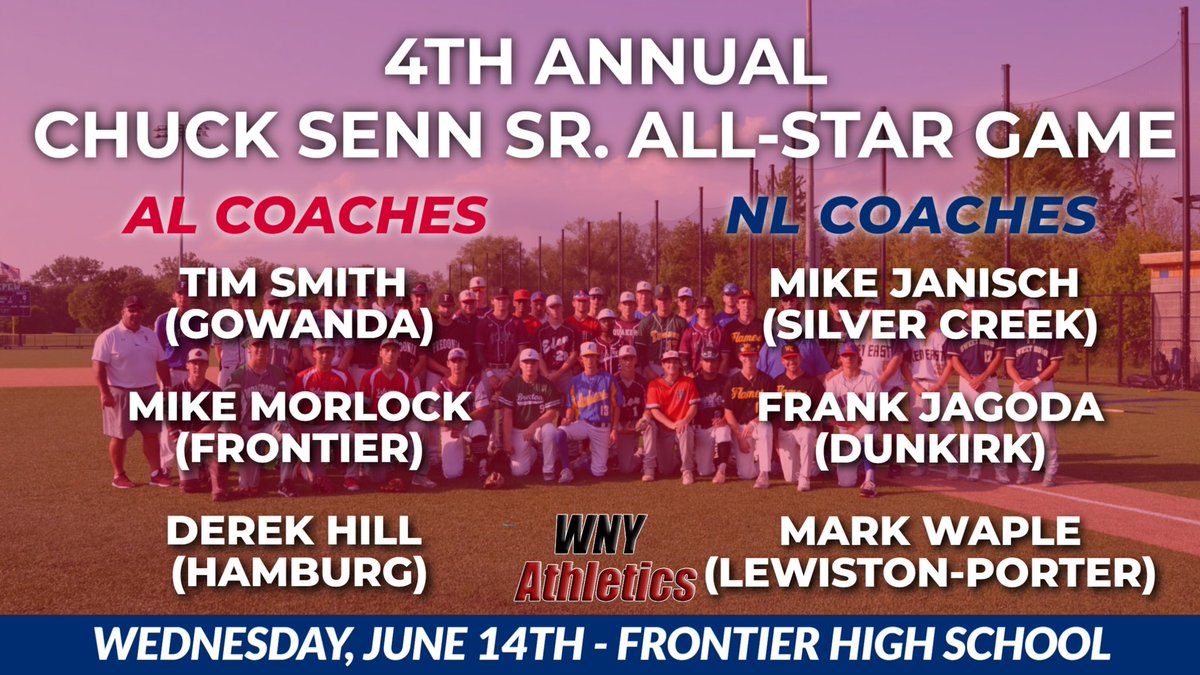 4TH ANNUAL
CHUCK SENN SR. ALL-STAR GAME

AL COACHES

TIM SMITH
(GOWANDA)

MIKE MORLOCK
(FRONTIER)

DEREK HILL
(HAMBURG)

NL COACHES

MIKE JANISCH
(SILVER CREEK)

FRANK JAGODA
(DUNKIRK)

MARK WAPLE
(LEWISTON-PORTER)

WNY
Athletics

WEDNESDAY, JUNE 14TH - FRONTIER HIGH SCHOOL